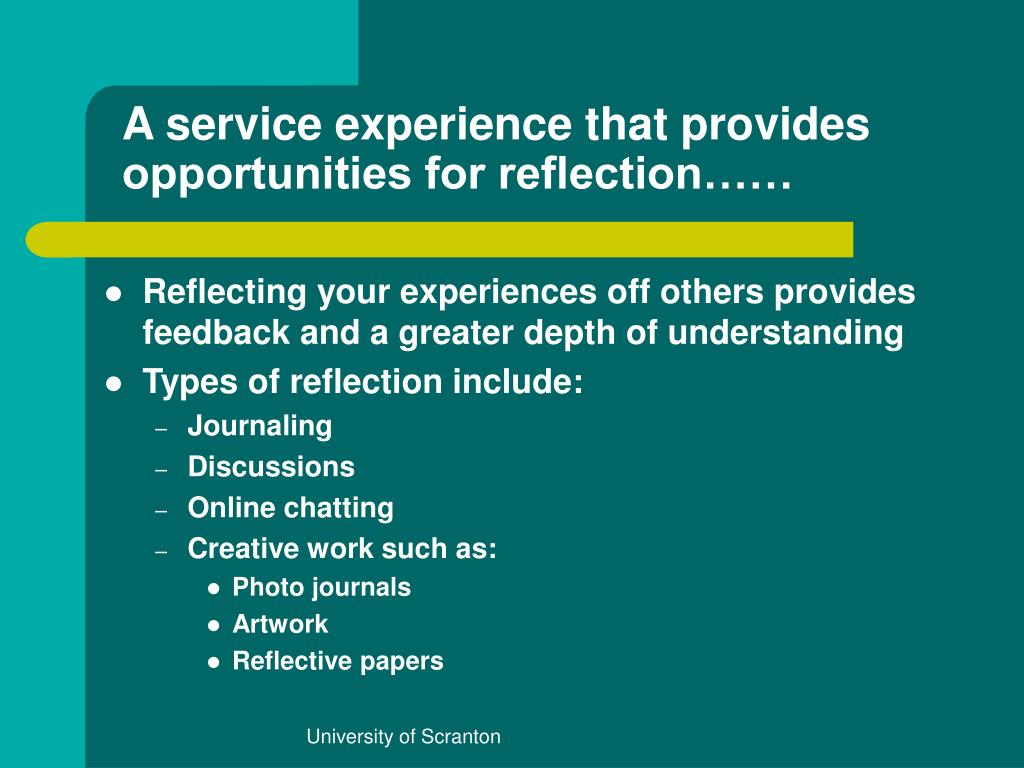 A service experience that provides opportunities for reflection……

- Reflecting your experiences off others provides feedback and a greater depth of understanding
- Types of reflection include:
  – Journaling
  – Discussions
  – Online chatting
  – Creative work such as:
    - Photo journals
    - Artwork
    - Reflective papers

University of Scranton